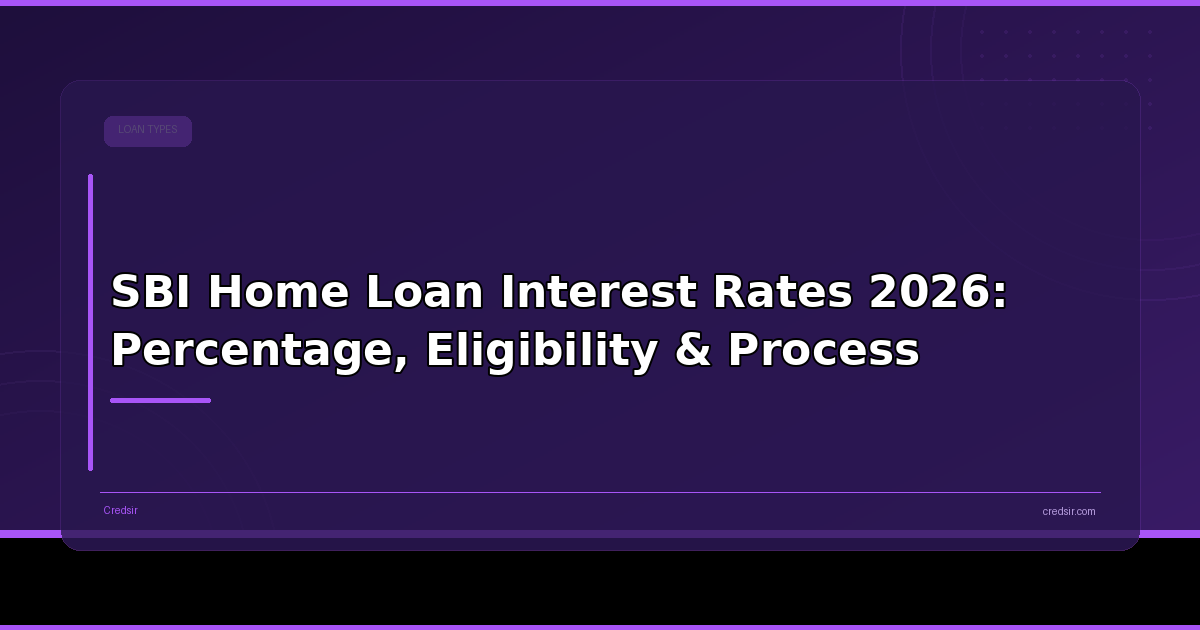 LOAN TYPES

SBI Home Loan Interest Rates 2026: Percentage, Eligibility & Process

Credsir

credsir.com